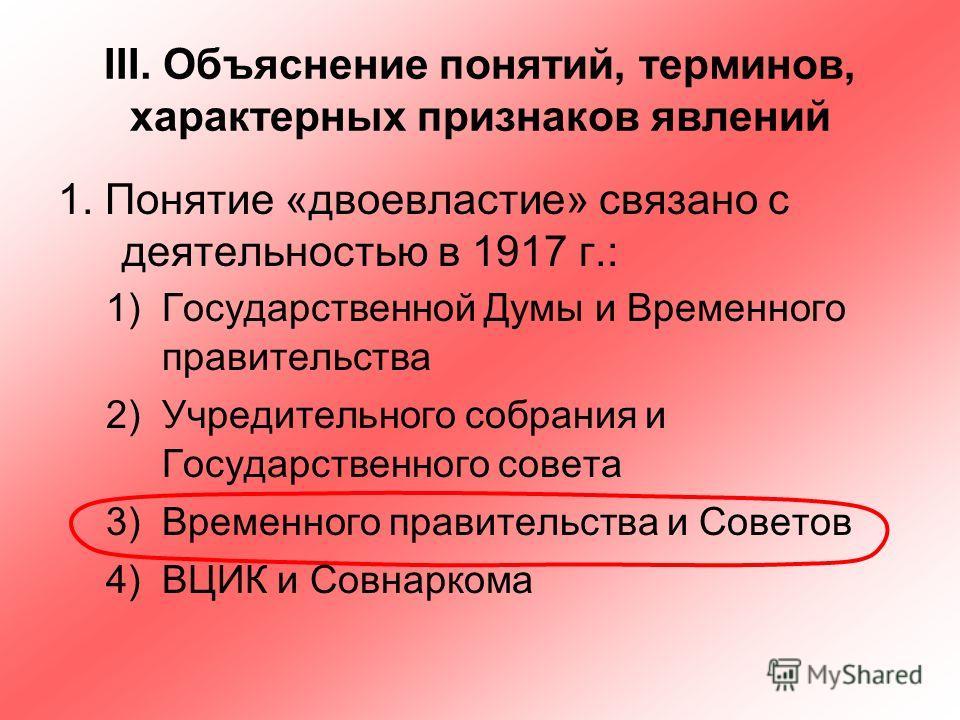 III. Объяснение понятий, терминов, характерных признаков явлений

1. Понятие «двоевластие» связано с деятельностью в 1917 г.:

1) Государственной Думы и Временного правительства

2) Учредительного собрания и Государственного совета

3) Временного правительства и Советов

4) ВЦИК и Совнаркома

MyShared